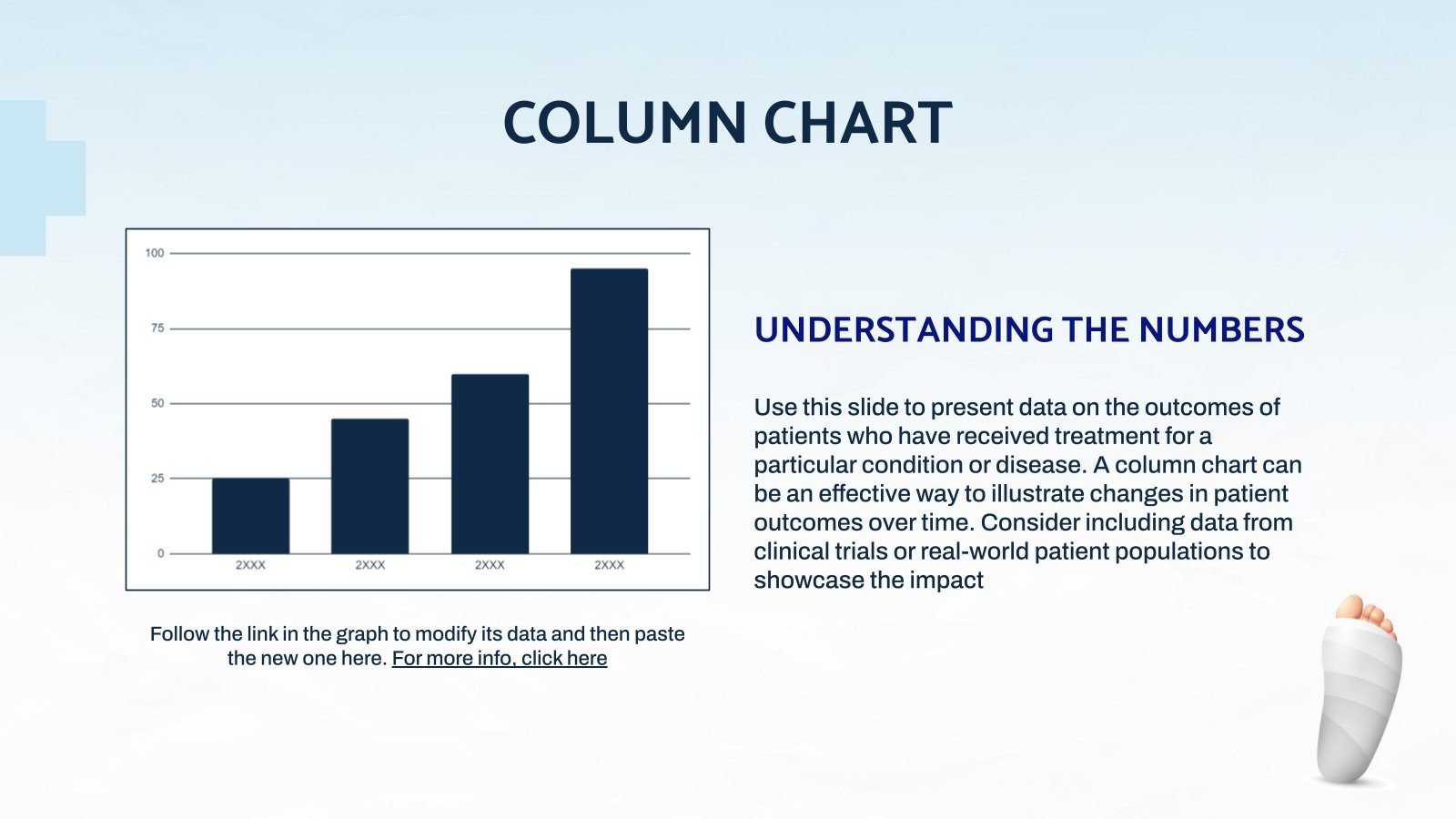 COLUMN CHART

100
75
50
25
0
2XXX
2XXX
2XXX
2XXX

Follow the link in the graph to modify its data and then paste the new one here. For more info, click here

UNDERSTANDING THE NUMBERS

Use this slide to present data on the outcomes of patients who have received treatment for a particular condition or disease. A column chart can be an effective way to illustrate changes in patient outcomes over time. Consider including data from clinical trials or real-world patient populations to showcase the impact